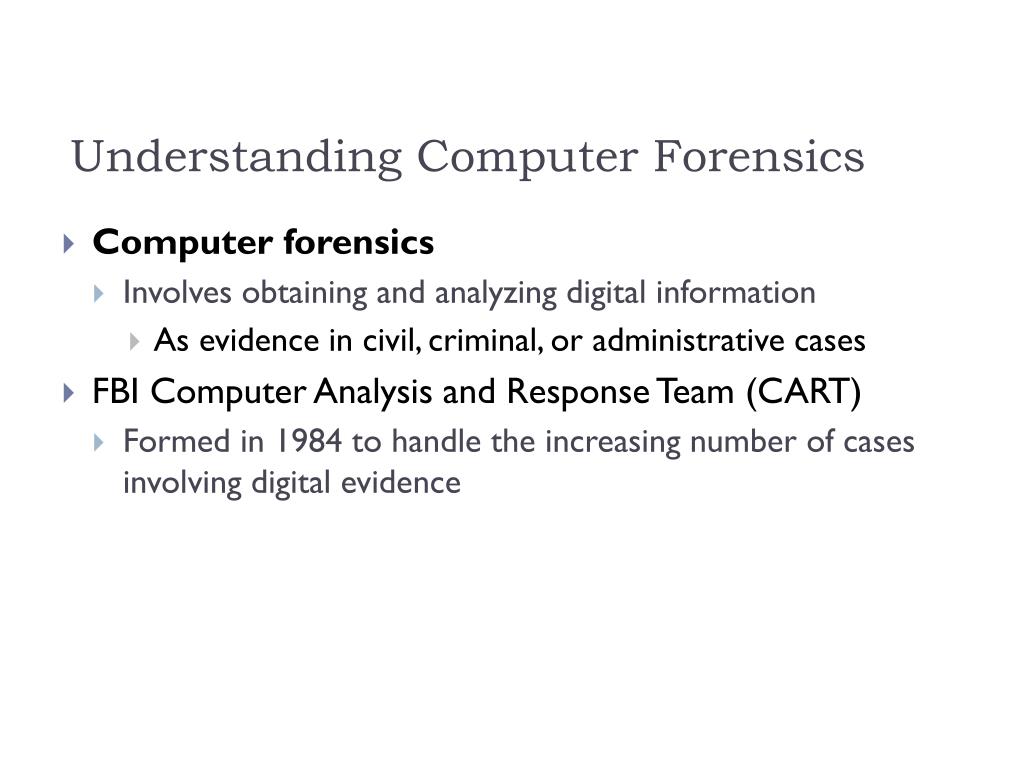 Understanding Computer Forensics

Computer forensics

Involves obtaining and analyzing digital information

As evidence in civil, criminal, or administrative cases

FBI Computer Analysis and Response Team (CART)

Formed in 1984 to handle the increasing number of cases involving digital evidence